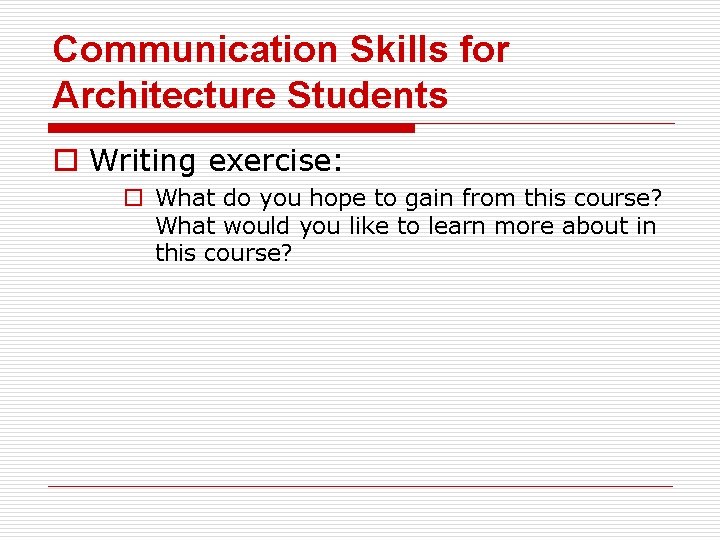 Communication Skills for Architecture Students

Writing exercise:

What do you hope to gain from this course? What would you like to learn more about in this course?